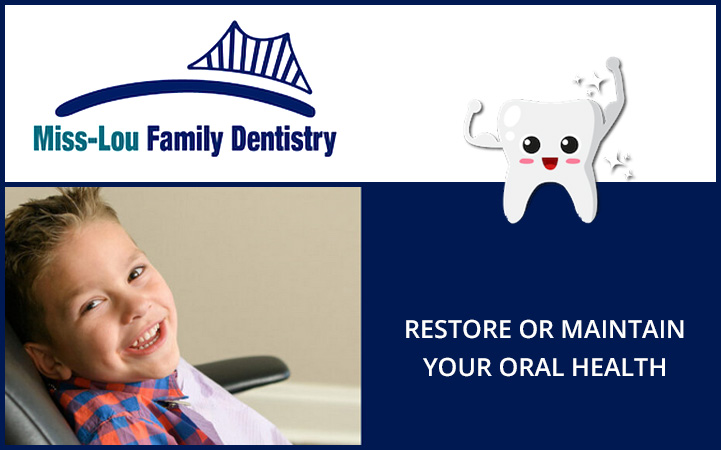 Miss-Lou Family Dentistry

RESTORE OR MAINTAIN YOUR ORAL HEALTH